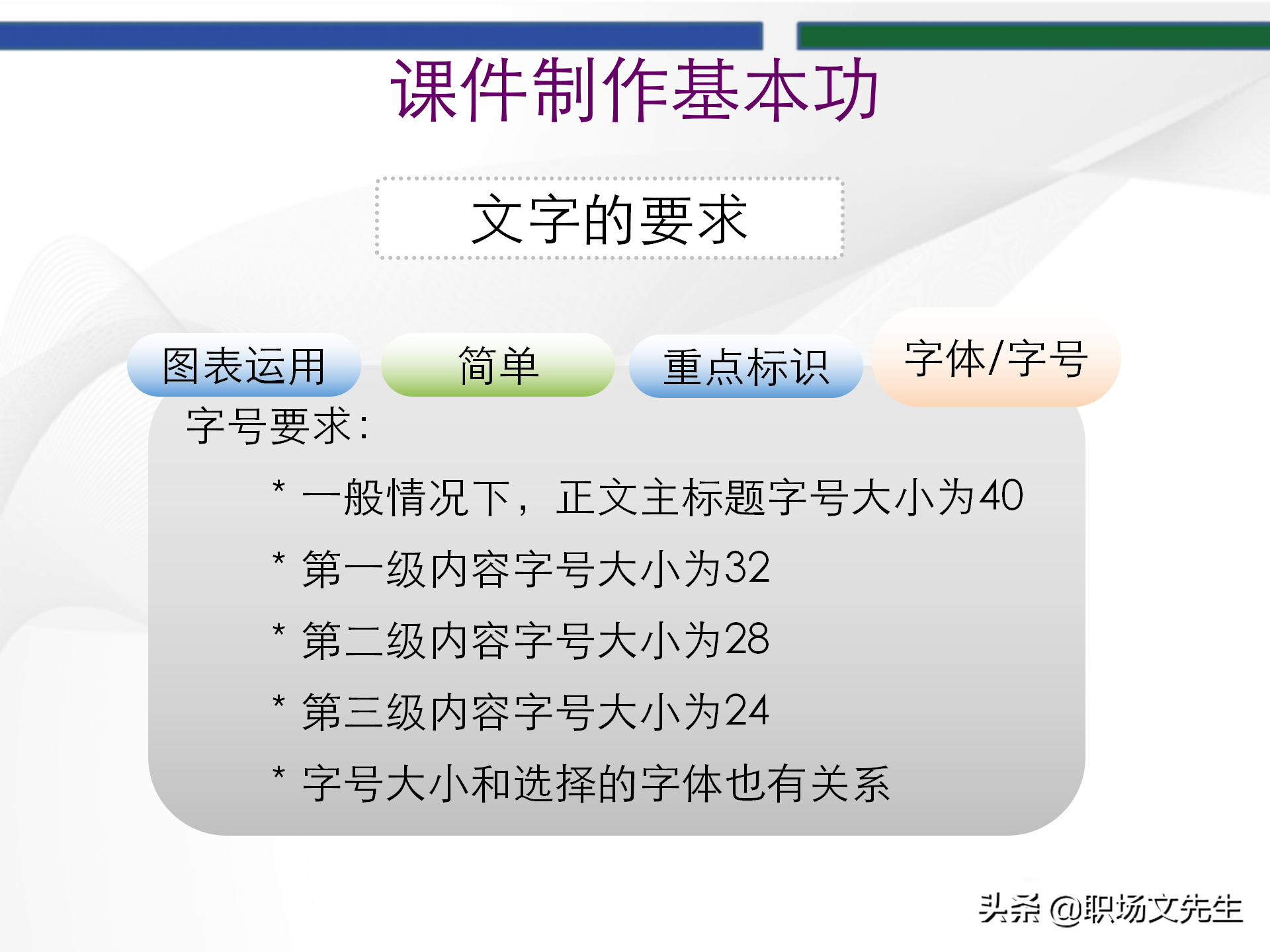 课件制作基本功

文字的要求

图表运用

简单

重点标识

字体/字号

字号要求：

* 一般情况下，正文主标题字号大小为40

* 第一级内容字号大小为32

* 第二级内容字号大小为28

* 第三级内容字号大小为24

* 字号大小和选择的字体也有关系

头条 @职场文先生